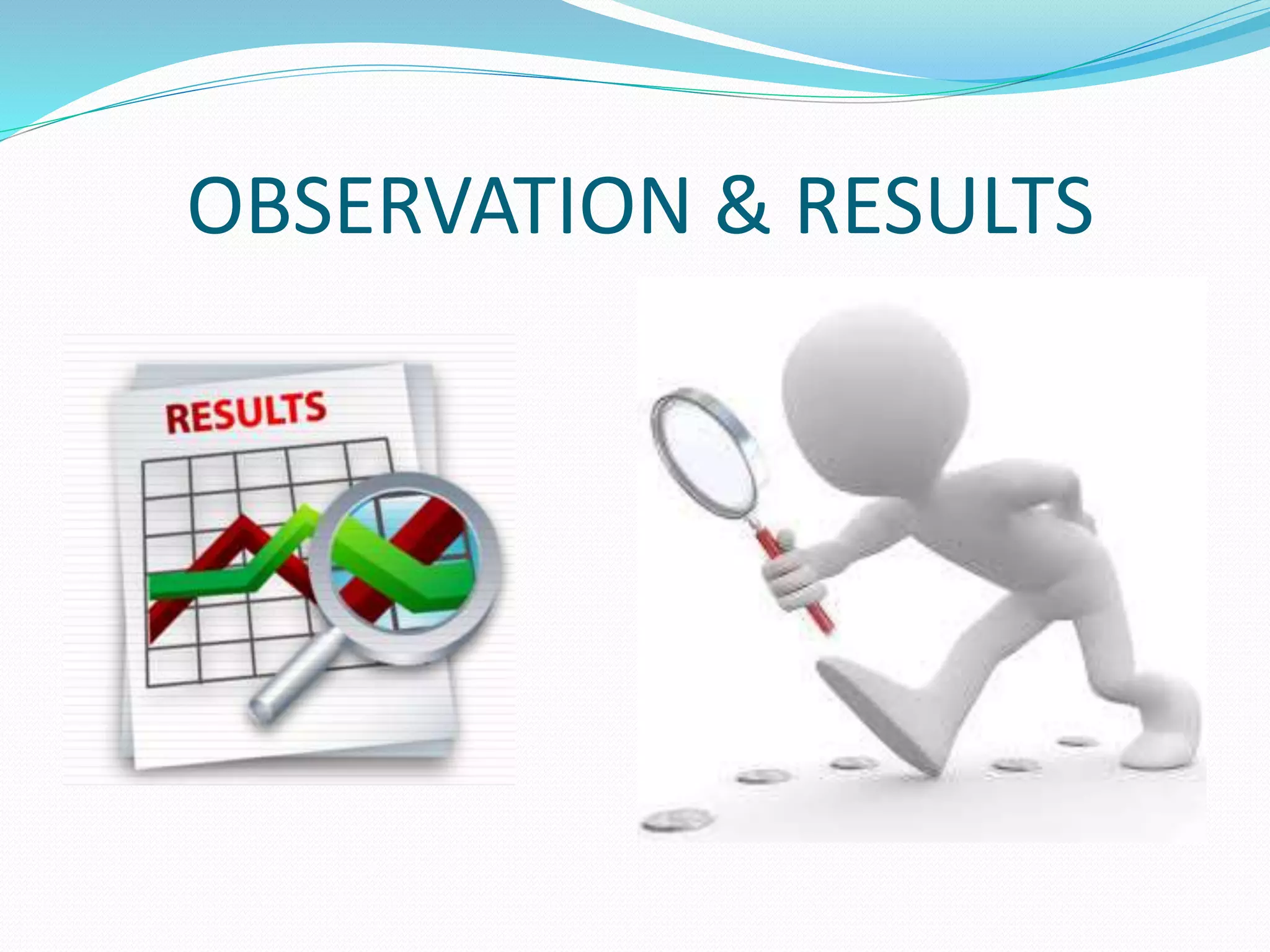 OBSERVATION & RESULTS

RESULTS